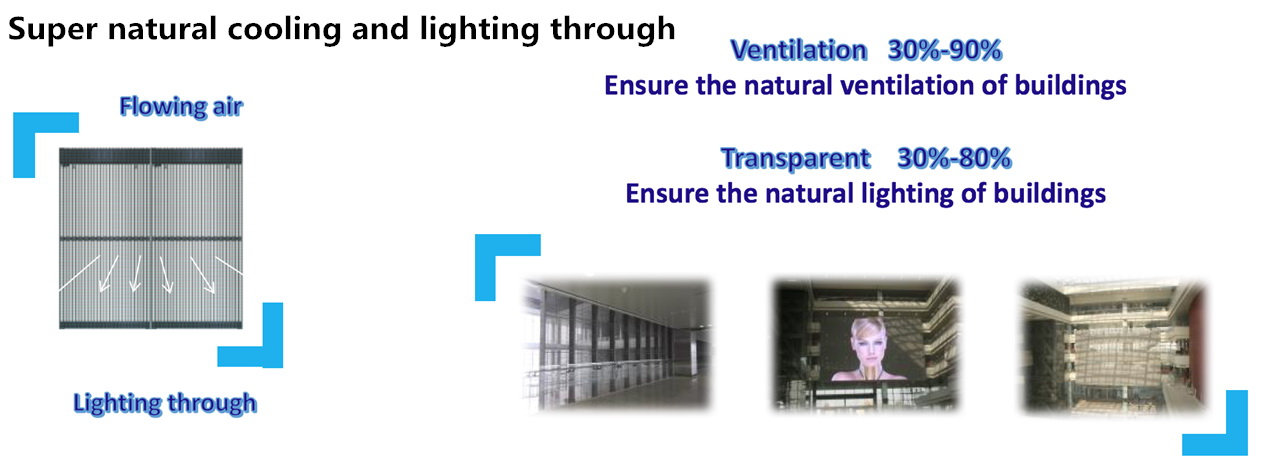 Super natural cooling and lighting through

Flowing air

Lighting through

Ventilation 30%-90%

Ensure the natural ventilation of buildings

Transparent 30%-80%

Ensure the natural lighting of buildings